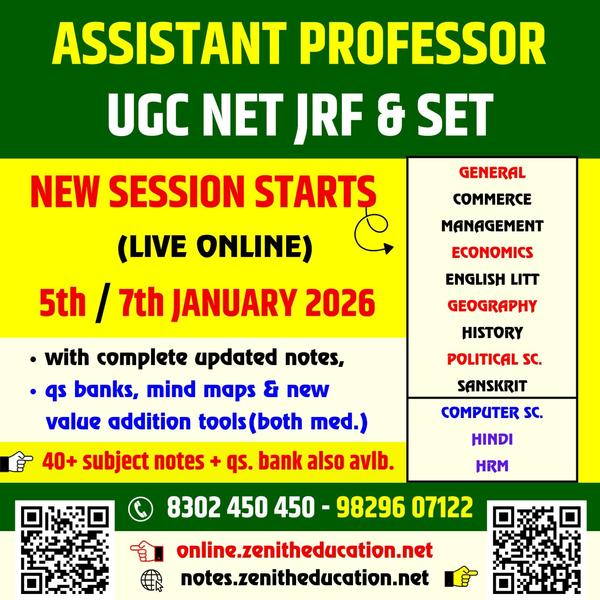 ASSISTANT PROFESSOR
UGC NET JRF & SET

NEW SESSION STARTS
(LIVE ONLINE)
5th / 7th JANUARY 2026

• with complete updated notes,
• qs banks, mind maps & new value addition tools(both med.)

40+ subject notes + qs. bank also avlb.

GENERAL
COMMERCE
MANAGEMENT
ECONOMICS
ENGLISH LITT
GEOGRAPHY
HISTORY
POLITICAL SC.
SANSKRIT

COMPUTER SC.
HINDI
HRM

8302 450 450 - 98296 07122

online.zenitheducation.net
notes.zenitheducation.net